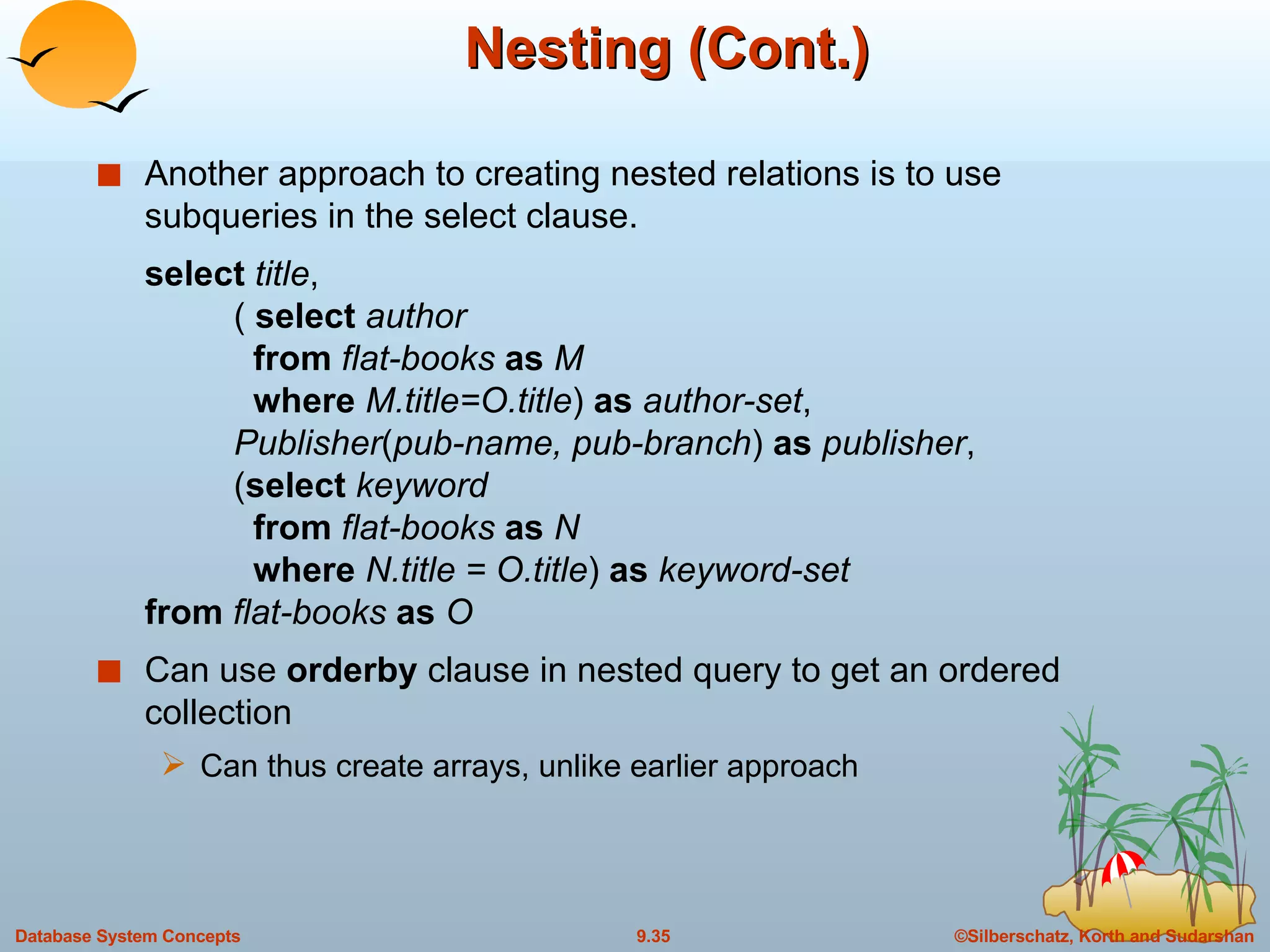 Nesting (Cont.)

Another approach to creating nested relations is to use subqueries in the select clause.

select title,
( select author
from flat-books as M
where M.title=O.title) as author-set,
Publisher(pub-name, pub-branch) as publisher,
(select keyword
from flat-books as N
where N.title = O.title) as keyword-set
from flat-books as O

Can use orderby clause in nested query to get an ordered collection

Can thus create arrays, unlike earlier approach

Database System Concepts
9.35
©Silberschatz, Korth and Sudarshan